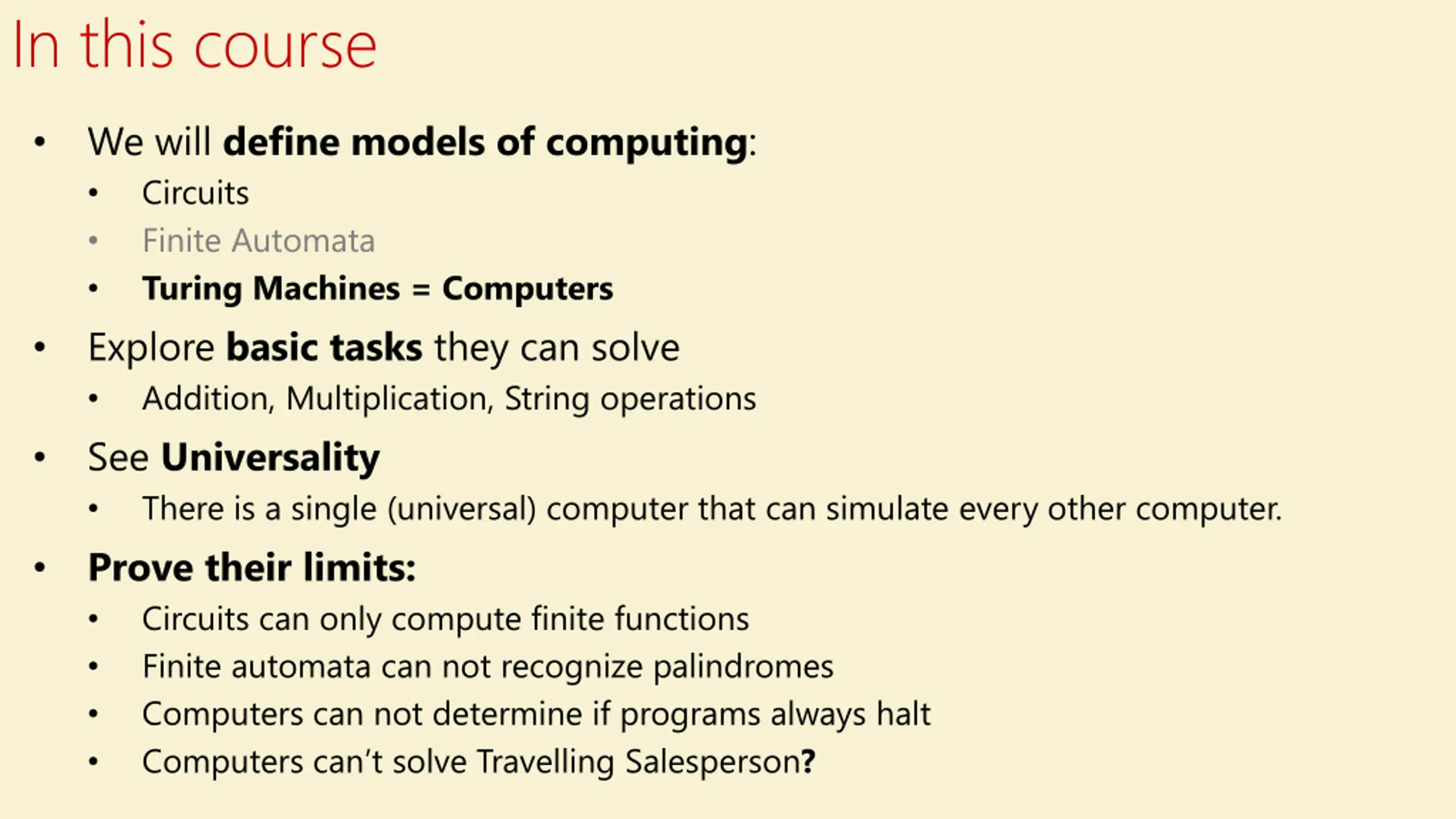 In this course

• We will define models of computing:
• Circuits
• Finite Automata
• Turing Machines = Computers
• Explore basic tasks they can solve
• Addition, Multiplication, String operations
• See Universality
• There is a single (universal) computer that can simulate every other computer.
• Prove their limits:
• Circuits can only compute finite functions
• Finite automata can not recognize palindromes
• Computers can not determine if programs always halt
• Computers can't solve Travelling Salesperson?